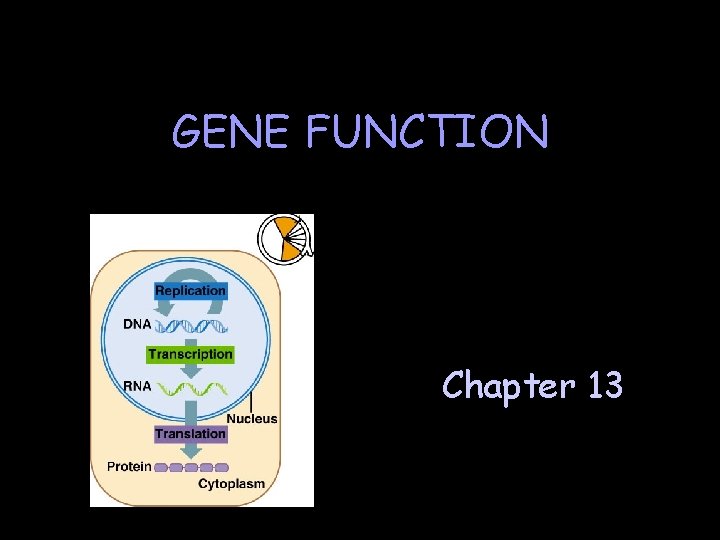 GENE FUNCTION

Replication
DNA
Transcription
RNA
Nucleus
Translation
Protein
Cytoplasm

Chapter 13